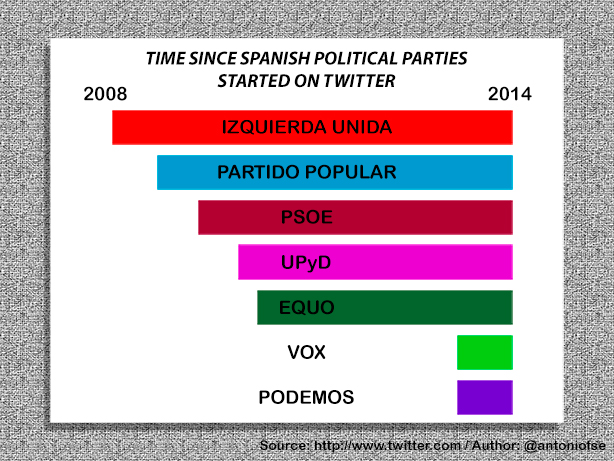 TIME SINCE SPANISH POLITICAL PARTIES STARTED ON TWITTER

2008

2014

IZQUIERDA UNIDA

PARTIDO POPULAR

PSOE

UPyD

EQUO

VOX

PODEMOS

Source: http://www.twitter.com / Author: @antoniofse